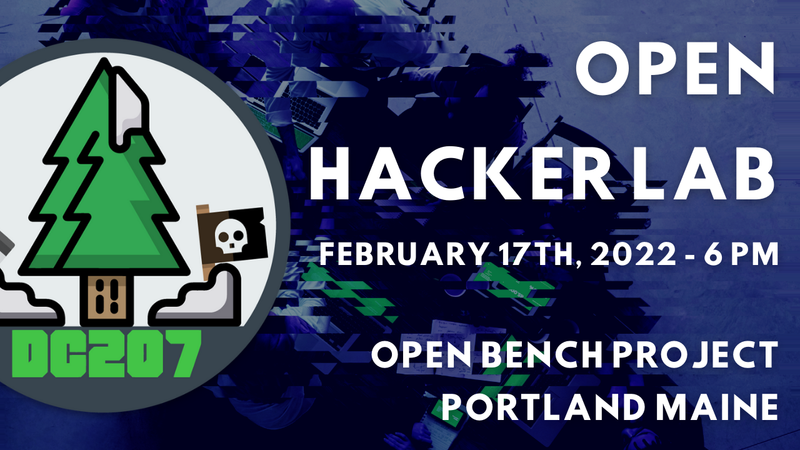 DC207

OPEN
HACKER LAB

FEBRUARY 17TH, 2022 - 6 PM

OPEN BENCH PROJECT
PORTLAND MAINE